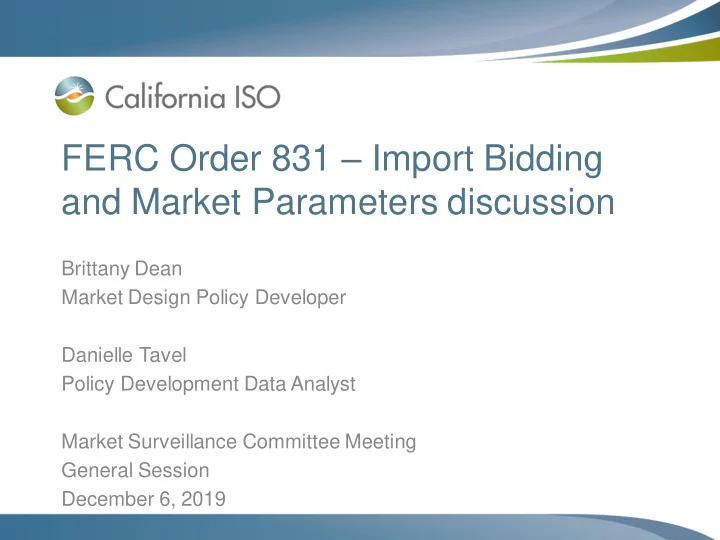 California ISO

FERC Order 831 – Import Bidding and Market Parameters discussion

Brittany Dean
Market Design Policy Developer

Danielle Tavel
Policy Development Data Analyst

Market Surveillance Committee Meeting
General Session
December 6, 2019